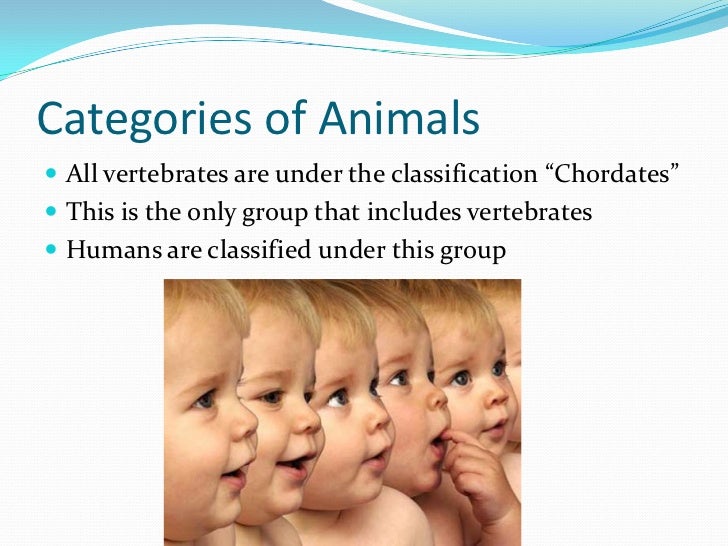 Categories of Animals

- All vertebrates are under the classification “Chordates”
- This is the only group that includes vertebrates
- Humans are classified under this group